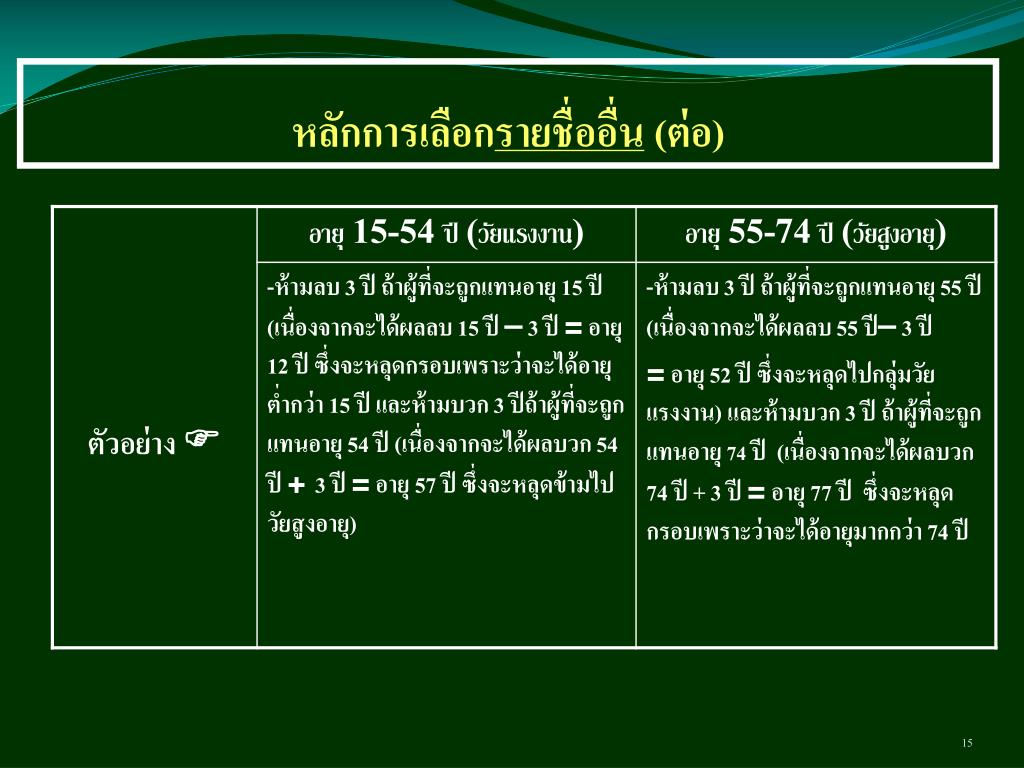 หลักการเลือกรายชื่ออื่น (ต่อ)

|  | อายุ 15-54 ปี (วัยแรงงาน) | อายุ 55-74 ปี (วัยสูงอายุ) |
|---|---|---|
| ตัวอย่าง ☞ | -ห้ามลบ 3 ปี ถ้าผู้ที่จะถูกแทนอายุ 15 ปี (เนื่องจากจะได้ผลลบ 15 ปี – 3 ปี = อายุ 12 ปี ซึ่งจะหลุดกรอบเพราะว่าจะได้อายุต่ำกว่า 15 ปี และห้ามบวก 3 ปีถ้าผู้ที่จะถูกแทนอายุ 54 ปี (เนื่องจากจะได้ผลบวก 54 ปี + 3 ปี = อายุ 57 ปี ซึ่งจะหลุดข้ามไปวัยสูงอายุ) | -ห้ามลบ 3 ปี ถ้าผู้ที่จะถูกแทนอายุ 55 ปี (เนื่องจากจะได้ผลลบ 55 ปี– 3 ปี = อายุ 52 ปี ซึ่งจะหลุดไปกลุ่มวัยแรงงาน) และห้ามบวก 3 ปี ถ้าผู้ที่จะถูกแทนอายุ 74 ปี (เนื่องจากจะได้ผลบวก 74 ปี + 3 ปี = อายุ 77 ปี ซึ่งจะหลุดกรอบเพราะว่าจะได้อายุมากกว่า 74 ปี |

15